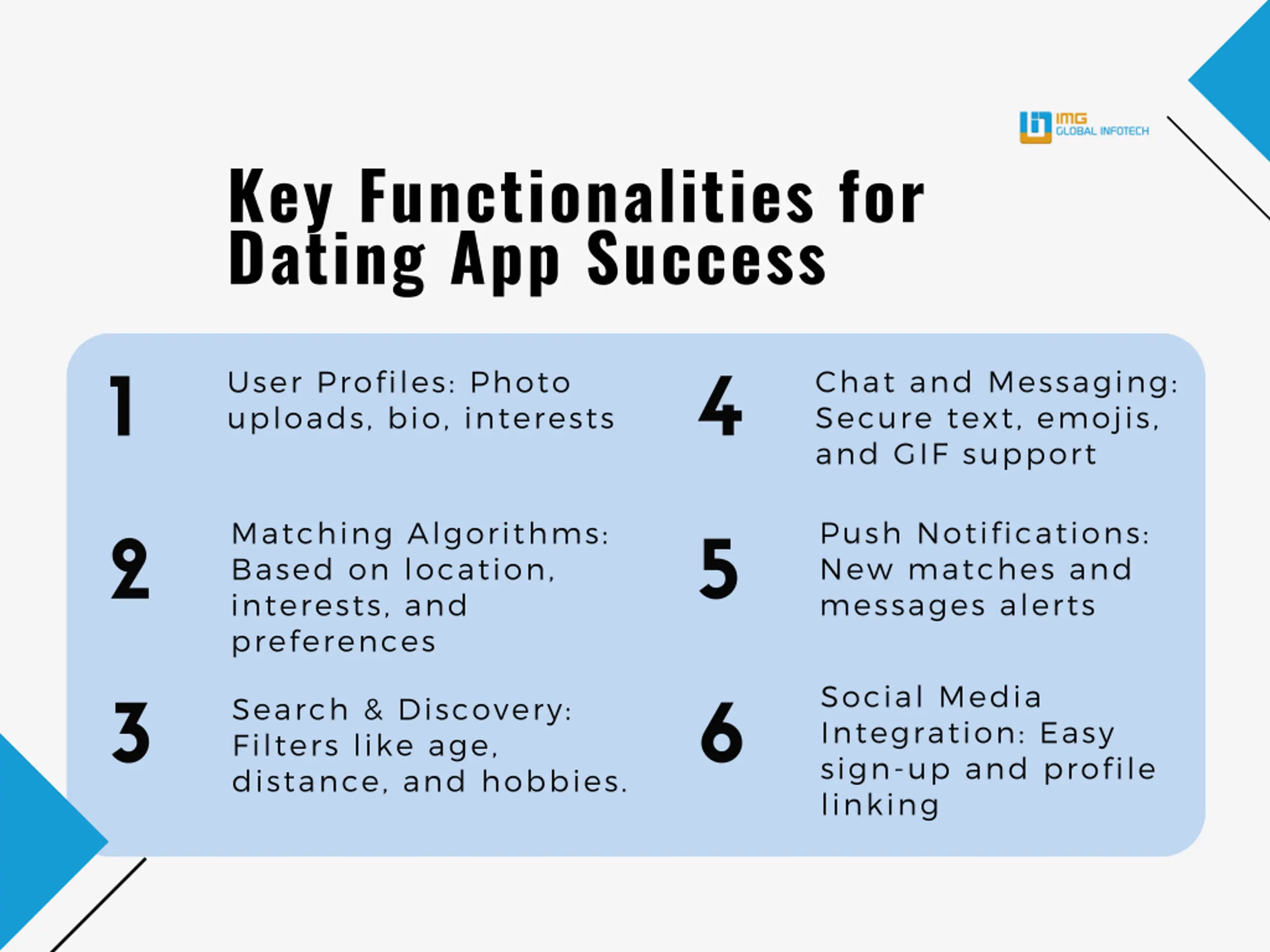 IMG GLOBAL INFOTECH

Key Functionalities for Dating App Success

1
User Profiles: Photo uploads, bio, interests

2
Matching Algorithms: Based on location, interests, and preferences

3
Search & Discovery: Filters like age, distance, and hobbies.

4
Chat and Messaging: Secure text, emojis, and GIF support

5
Push Notifications: New matches and messages alerts

6
Social Media Integration: Easy sign-up and profile linking